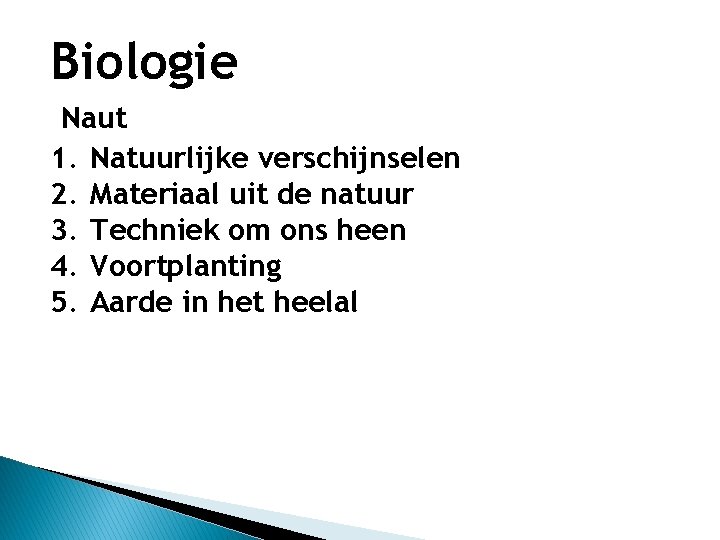 Biologie

Naut

1. Natuurlijke verschijnselen
2. Materiaal uit de natuur
3. Techniek om ons heen
4. Voortplanting
5. Aarde in het heelal